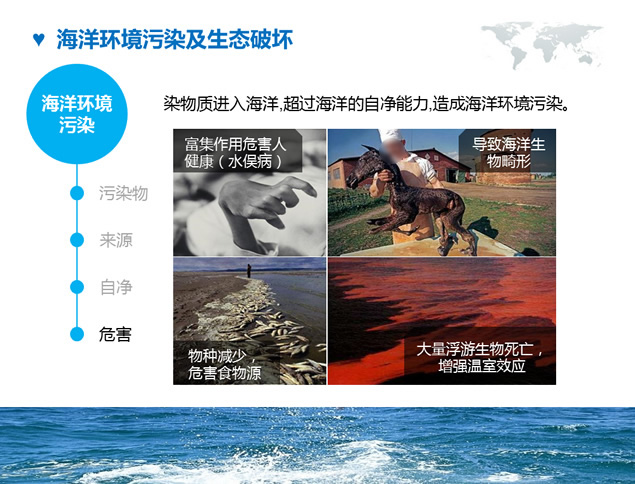 ♥ 海洋环境污染及生态破坏

海洋环境污染

污染物

来源

自净

危害

染物质进入海洋,超过海洋的自净能力,造成海洋环境污染。

富集作用危害人健康（水俣病）

导致海洋生物畸形

物种减少，危害食物源

大量浮游生物死亡，增强温室效应